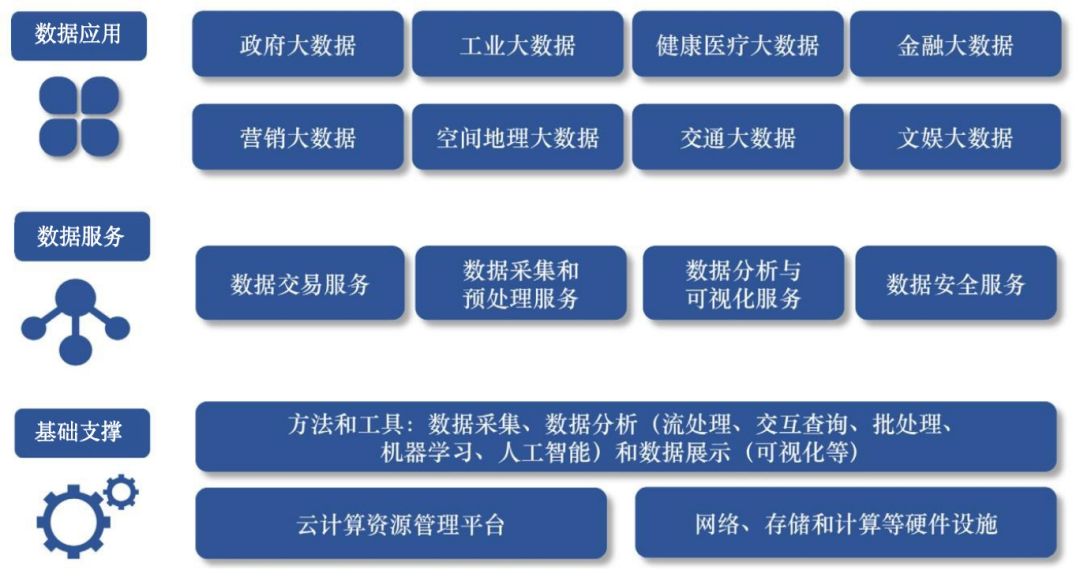 数据应用

政府大数据
工业大数据
健康医疗大数据
金融大数据

营销大数据
空间地理大数据
交通大数据
文娱大数据

数据服务

数据交易服务
数据采集和预处理服务
数据分析与可视化服务
数据安全服务

基础支撑

方法和工具：数据采集、数据分析（流处理、交互查询、批处理、机器学习、人工智能）和数据展示（可视化等）

云计算资源管理平台
网络、存储和计算等硬件设施